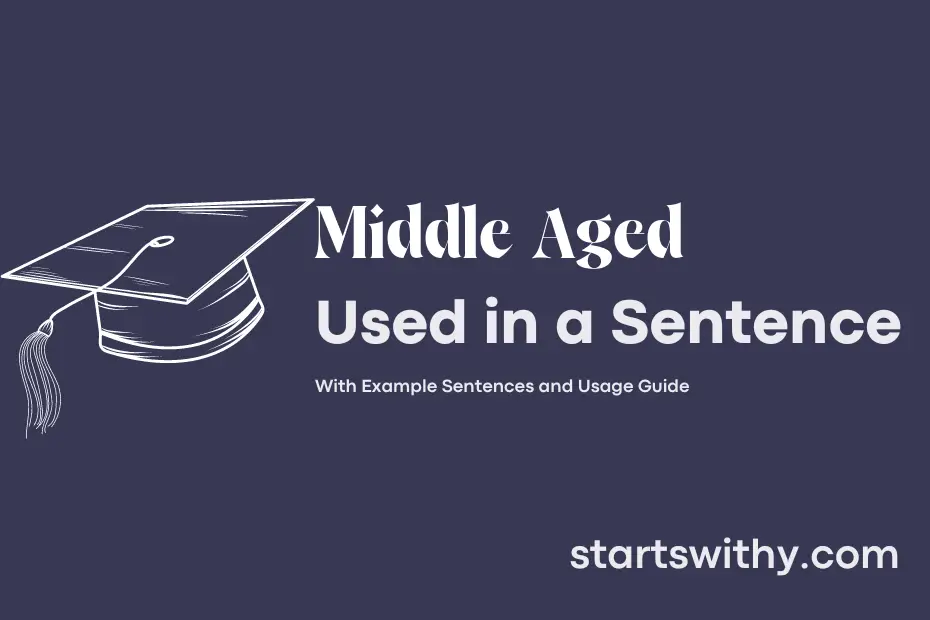 Middle Aged
Used in a Sentence

With Example Sentences and Usage Guide

startswithy.com